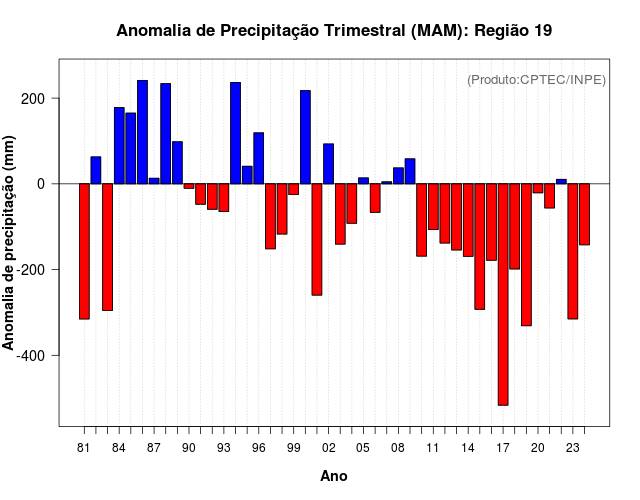 Anomalia de Precipitação Trimestral (MAM): Região 19

(Produto:CPTEC/INPE)

Anomalia de precipitação (mm)

200
0
-200
-400

81 84 87 90 93 96 99 02 05 08 11 14 17 20 23

Ano